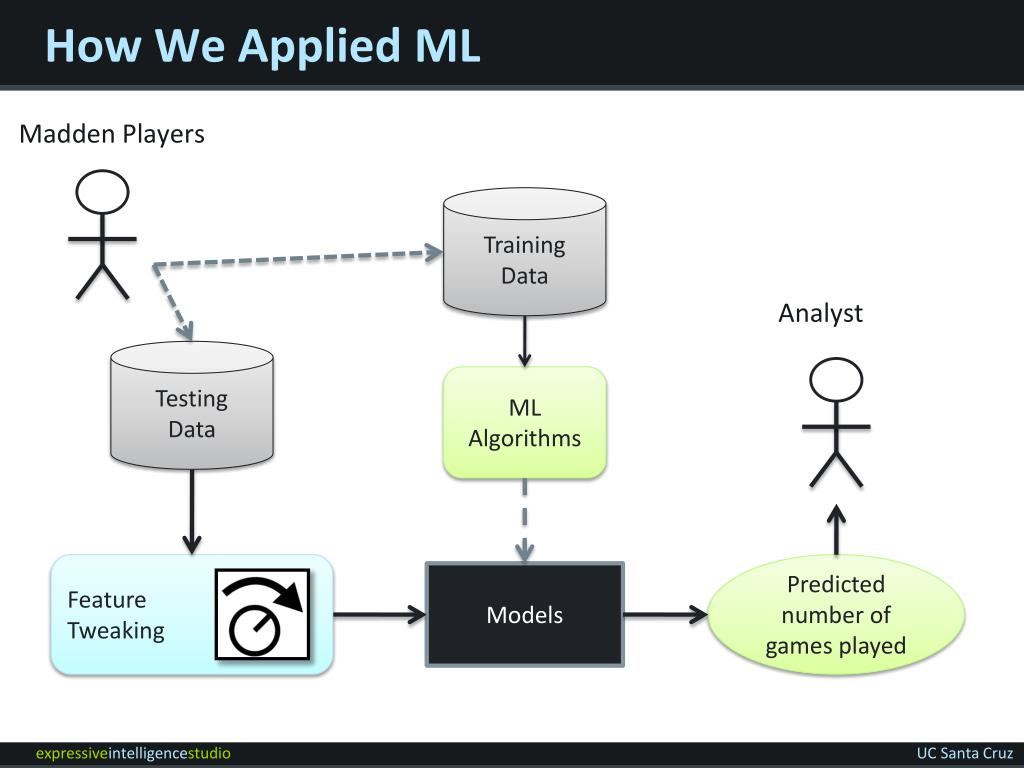 How We Applied ML

Madden Players

Training Data

Analyst

Testing Data

ML Algorithms

Feature Tweaking

Models

Predicted number of games played

expressiveintelligencestudio

UC Santa Cruz